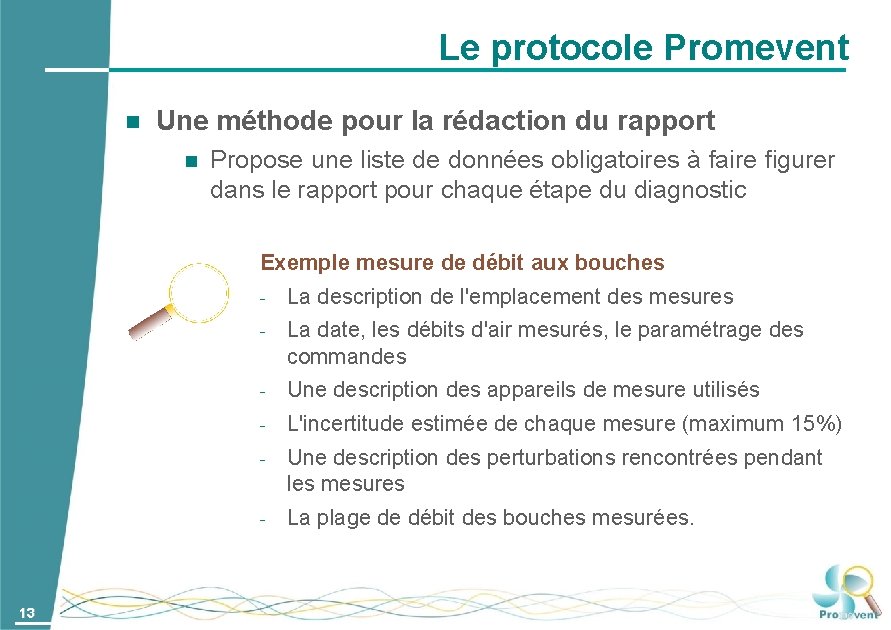 Le protocole Promevent

Une méthode pour la rédaction du rapport

Propose une liste de données obligatoires à faire figurer dans le rapport pour chaque étape du diagnostic

Exemple mesure de débit aux bouches

- La description de l'emplacement des mesures
- La date, les débits d'air mesurés, le paramétrage des commandes
- Une description des appareils de mesure utilisés
- L'incertitude estimée de chaque mesure (maximum 15%)
- Une description des perturbations rencontrées pendant les mesures
- La plage de débit des bouches mesurées.

13

Promevent